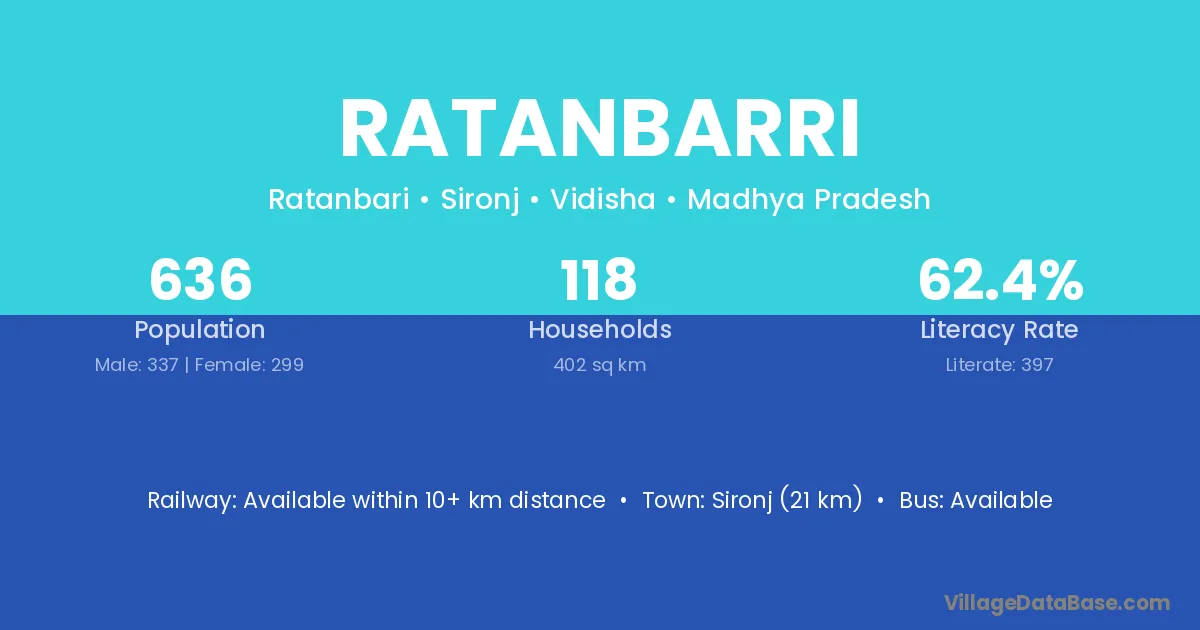 RATANBARRI

Ratanbari • Sironj • Vidisha • Madhya Pradesh

636
Population
Male: 337 | Female: 299

118
Households
402 sq km

62.4%
Literacy Rate
Literate: 397

Railway: Available within 10+ km distance • Town: Sironj (21 km) • Bus: Available

VillageDataBase.com